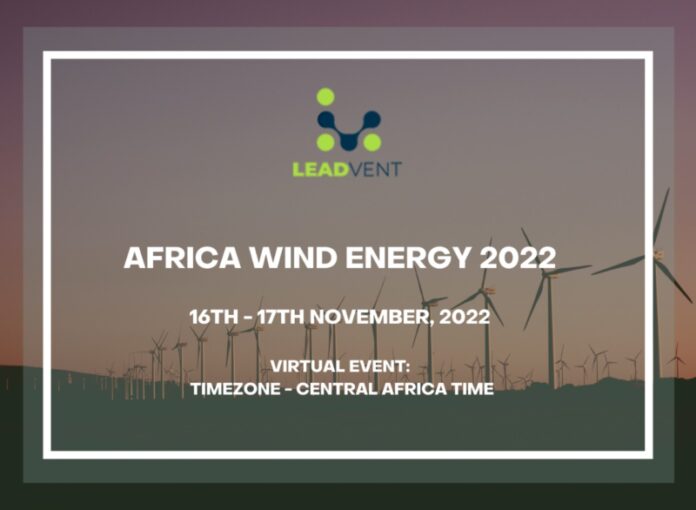 LEADVENT

AFRICA WIND ENERGY 2022

16TH - 17TH NOVEMBER, 2022

VIRTUAL EVENT:
TIMEZONE - CENTRAL AFRICA TIME